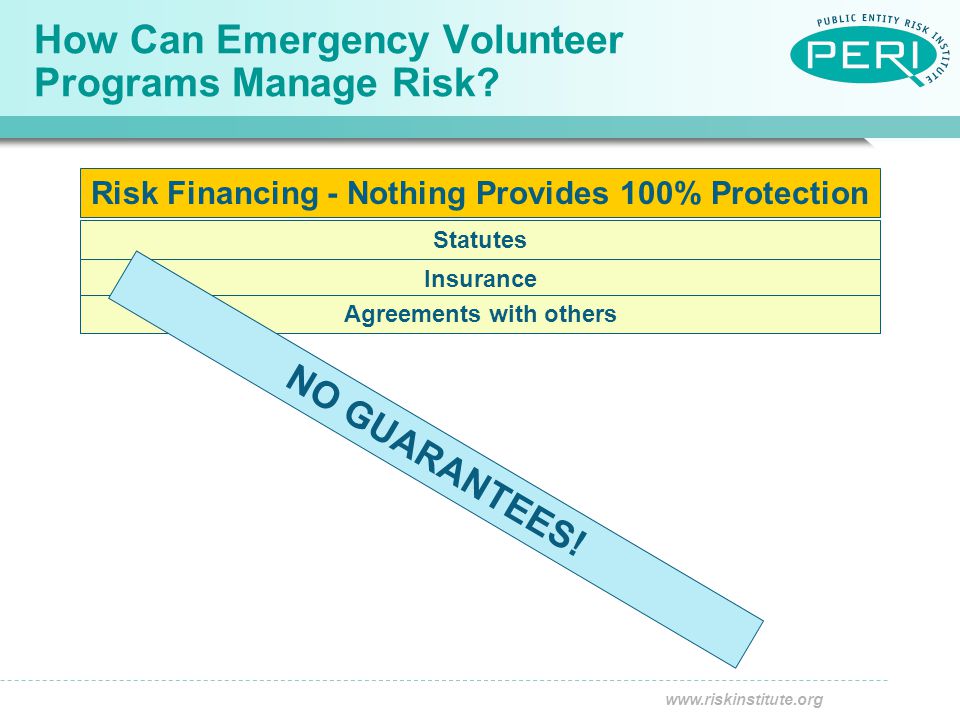 How Can Emergency Volunteer Programs Manage Risk?

PUBLIC ENTITY RISK INSTITUTE
PERI

Risk Financing - Nothing Provides 100% Protection

Statutes

Insurance

Agreements with others

NO GUARANTEES!

www.riskinstitute.org